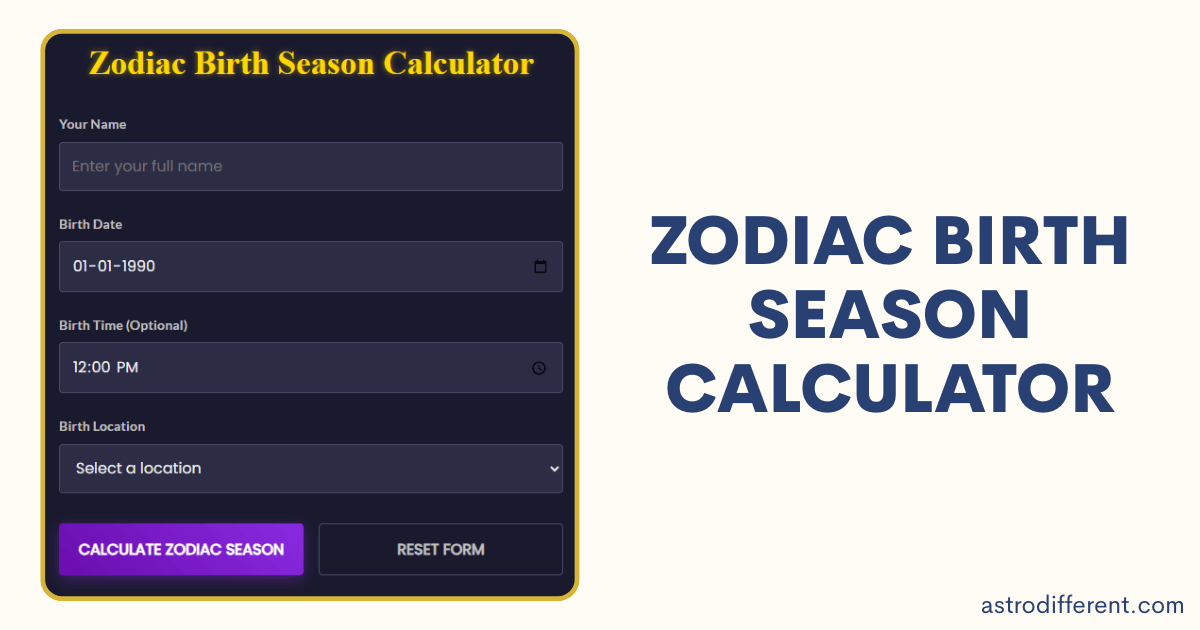 Zodiac Birth Season Calculator

Your Name

Enter your full name

Birth Date

01-01-1990

Birth Time (Optional)

12:00 PM

Birth Location

Select a location

CALCULATE ZODIAC SEASON

RESET FORM

ZODIAC BIRTH SEASON CALCULATOR

astrodifferent.com